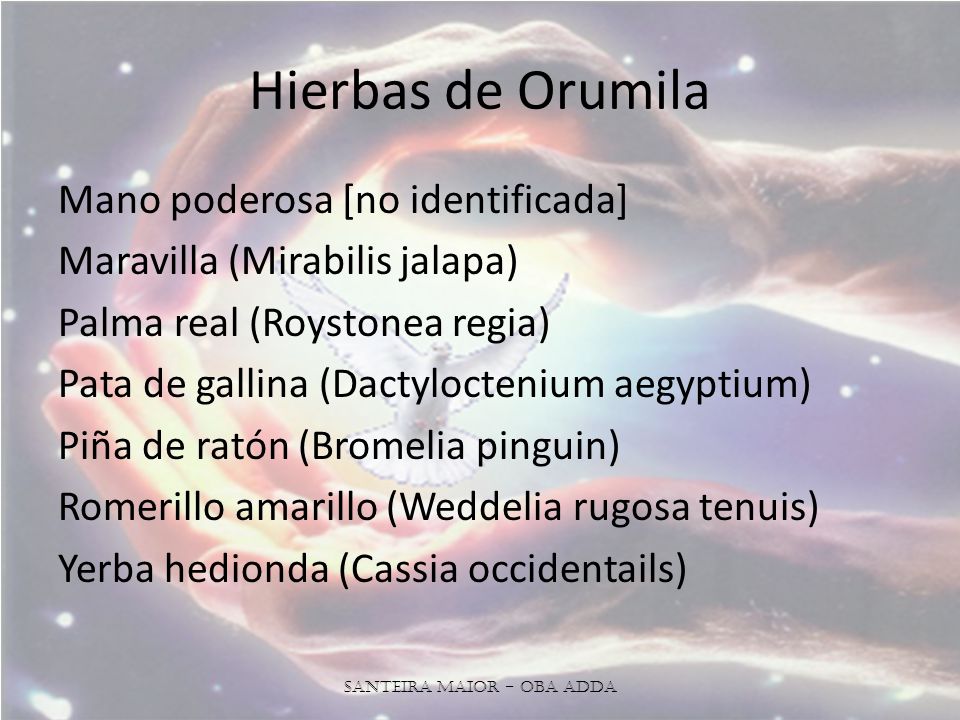 Hierbas de Orumila

Mano poderosa [no identificada]
Maravilla (Mirabilis jalapa)
Palma real (Roystonea regia)
Pata de gallina (Dactyloctenium aegyptium)
Piña de ratón (Bromelia pinguin)
Romerillo amarillo (Weddelia rugosa tenuis)
Yerba hedionda (Cassia occidentails)

SANTEIRA MAIOR – OBA ADDA